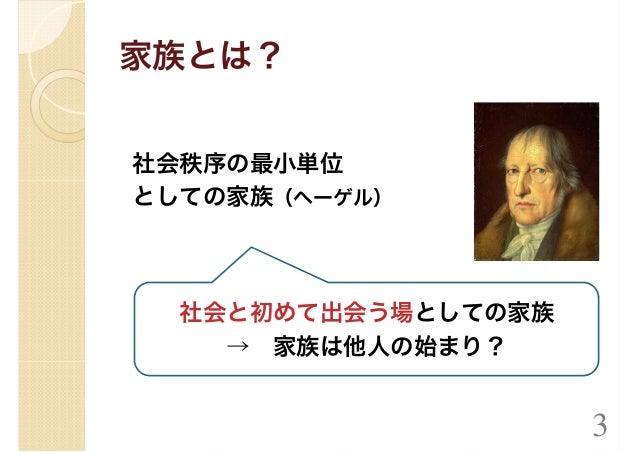 家族とは？

社会秩序の最小単位
としての家族（ヘーゲル）

社会と初めて出会う場としての家族
→　家族は他人の始まり？

3